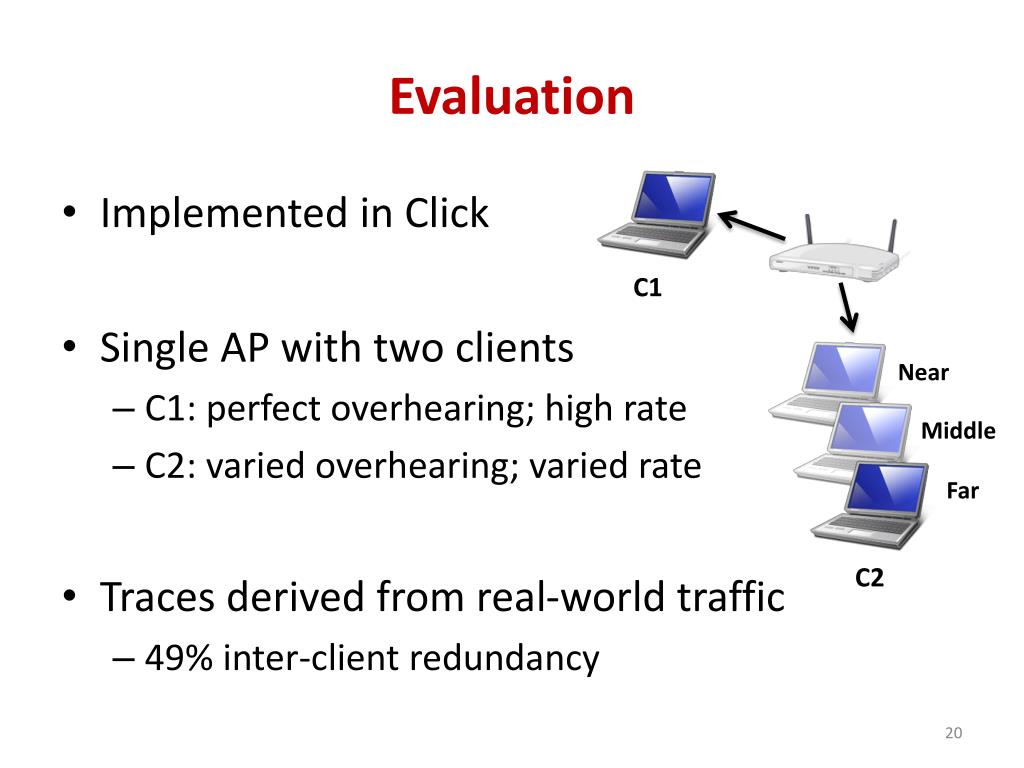 Evaluation

• Implemented in Click

• Single AP with two clients
– C1: perfect overhearing; high rate
– C2: varied overhearing; varied rate

• Traces derived from real-world traffic
– 49% inter-client redundancy

C1

Near
Middle
Far

C2

20